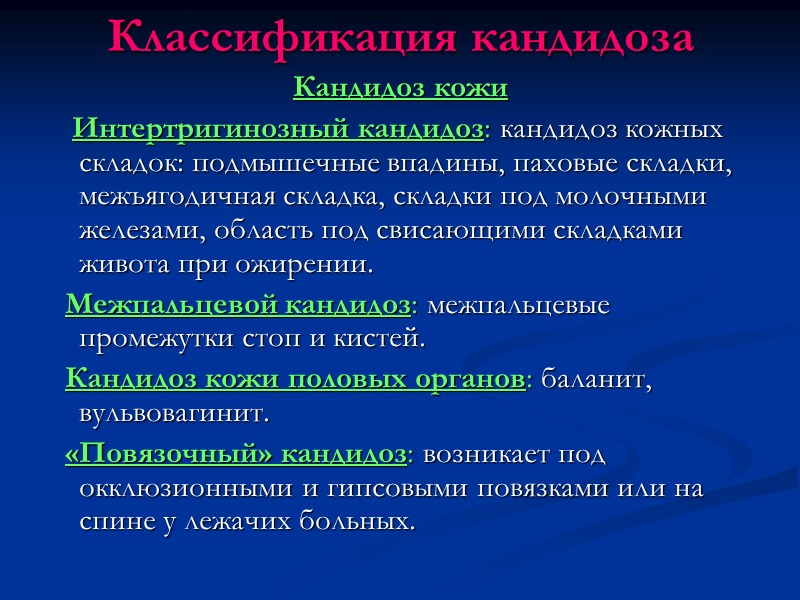 Классификация кандидоза

Кандидоз кожи

Интертригинозный кандидоз: кандидоз кожных складок: подмышечные впадины, паховые складки, межъягодичная складка, складки под молочными железами, область под свисающими складками живота при ожирении.

Межпальцевой кандидоз: межпальцевые промежутки стоп и кистей.

Кандидоз кожи половых органов: баланит, вульвовагинит.

«Повязочный» кандидоз: возникает под окклюзионными и гипсовыми повязками или на спине у лежачих больных.